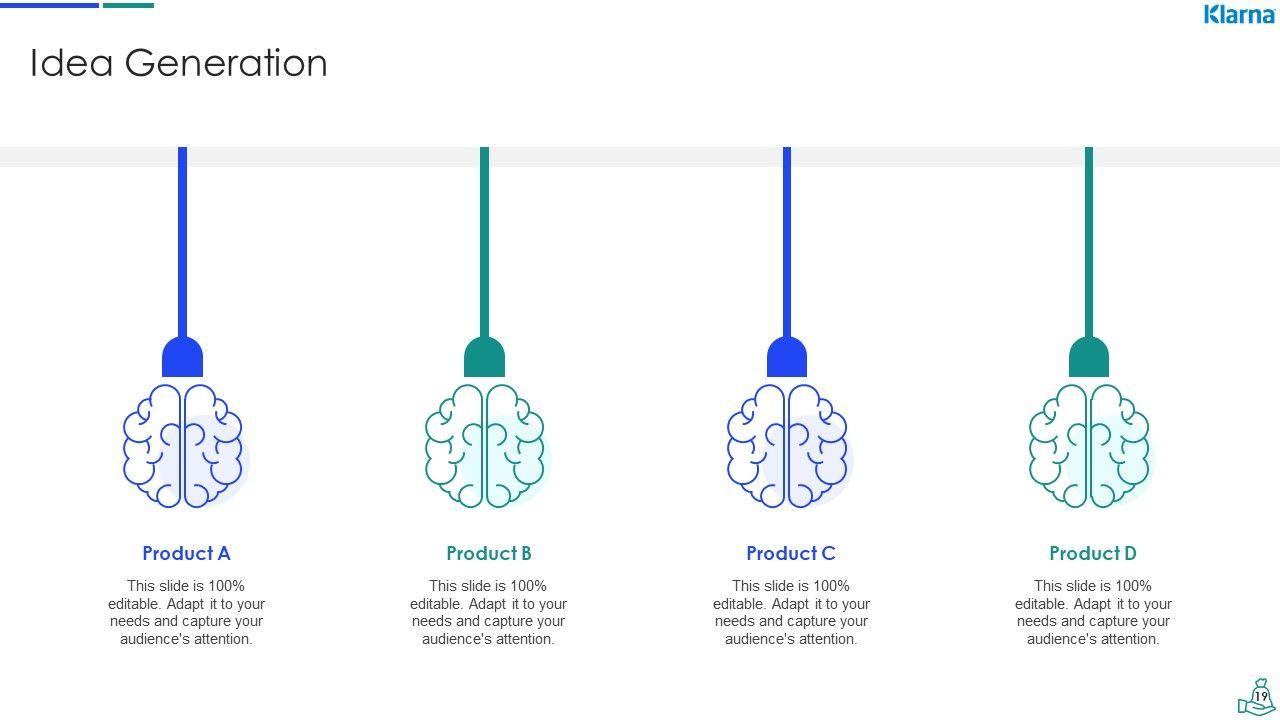 Klarna

Idea Generation

Product A
This slide is 100% editable. Adapt it to your needs and capture your audience's attention.

Product B
This slide is 100% editable. Adapt it to your needs and capture your audience's attention.

Product C
This slide is 100% editable. Adapt it to your needs and capture your audience's attention.

Product D
This slide is 100% editable. Adapt it to your needs and capture your audience's attention.

19